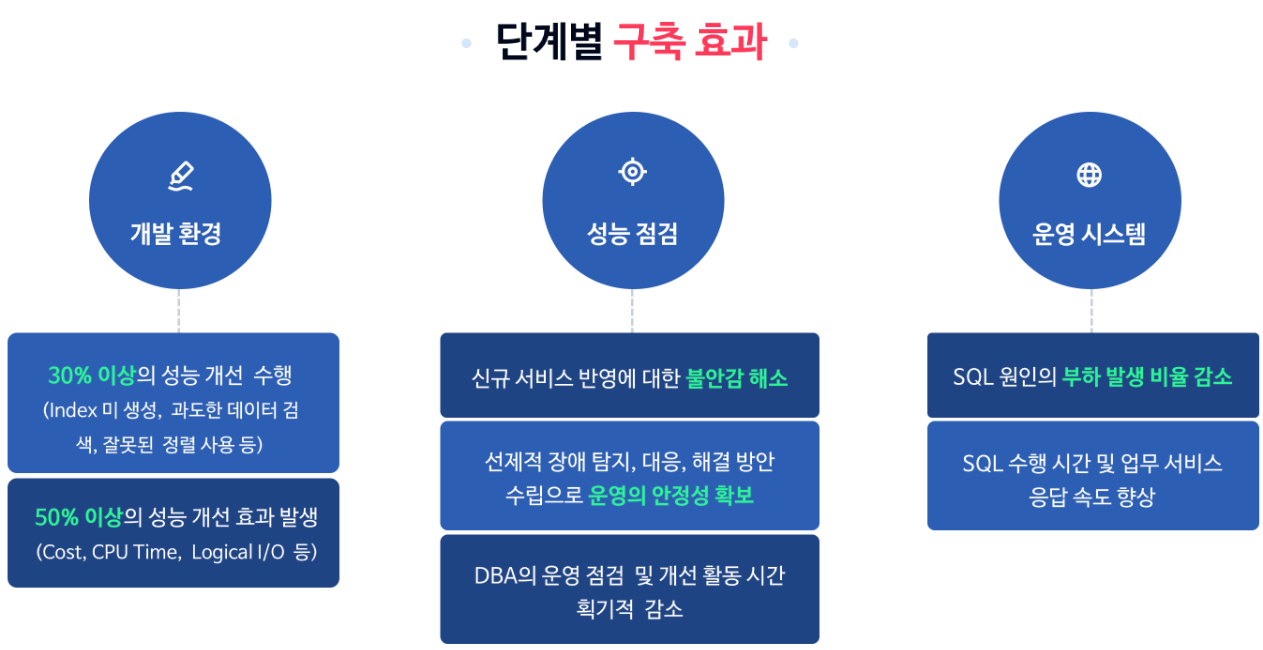 단계별 구축 효과

개발 환경

30% 이상의 성능 개선 수행 (Index 미 생성, 과도한 데이터 검색, 잘못된 정렬 사용 등)

50% 이상의 성능 개선 효과 발생 (Cost, CPU Time, Logical I/O 등)

성능 점검

신규 서비스 반영에 대한 불안감 해소

선제적 장애 탐지, 대응, 해결 방안 수립으로 운영의 안정성 확보

DBA의 운영 점검 및 개선 활동 시간 획기적 감소

운영 시스템

SQL 원인의 부하 발생 비율 감소

SQL 수행 시간 및 업무 서비스 응답 속도 향상